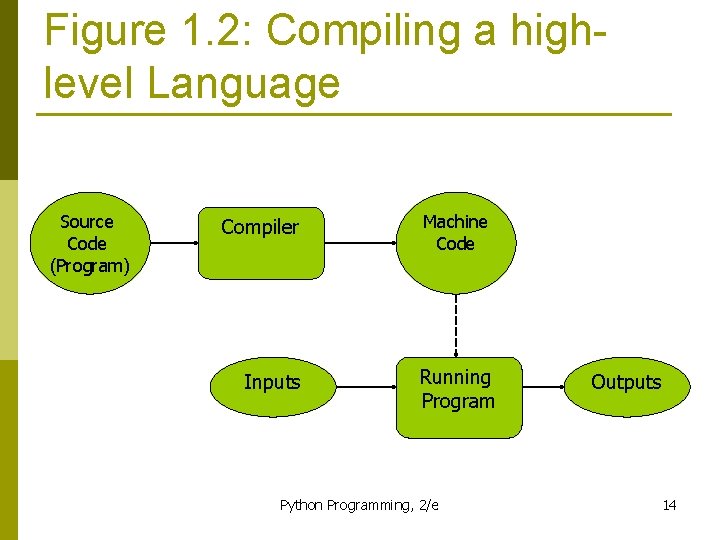 Figure 1.2: Compiling a high-level Language

Source Code (Program)

Compiler

Machine Code

Inputs

Running Program

Outputs

Python Programming, 2/e

14